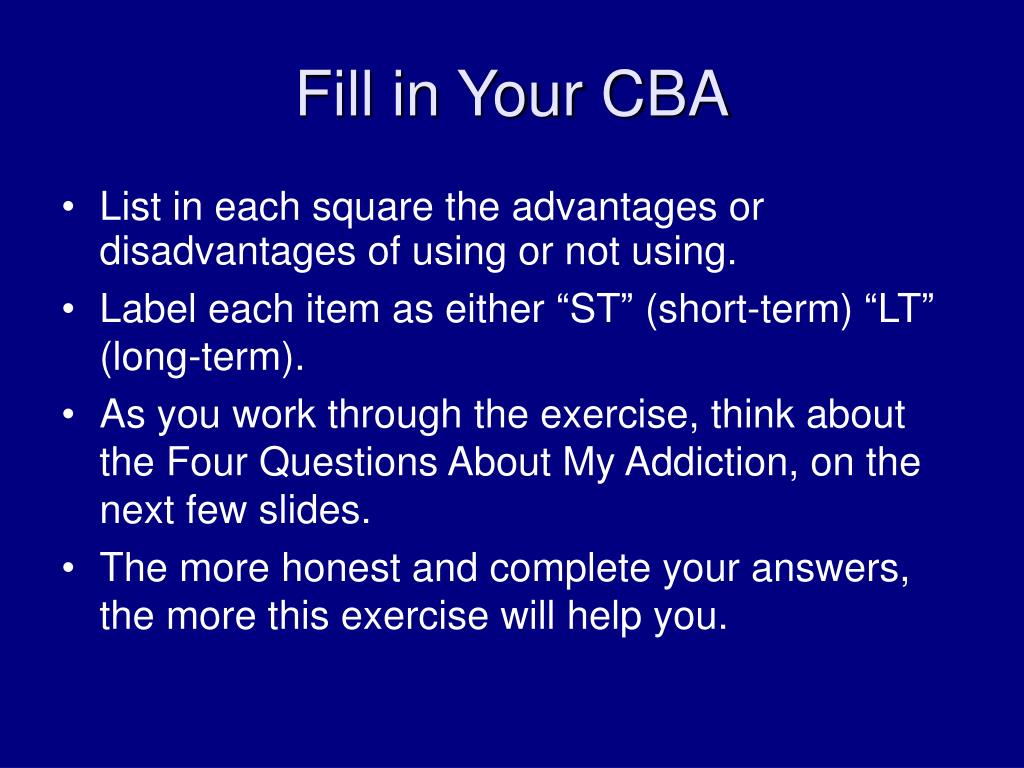 Fill in Your CBA

• List in each square the advantages or disadvantages of using or not using.
• Label each item as either “ST” (short-term) “LT” (long-term).
• As you work through the exercise, think about the Four Questions About My Addiction, on the next few slides.
• The more honest and complete your answers, the more this exercise will help you.